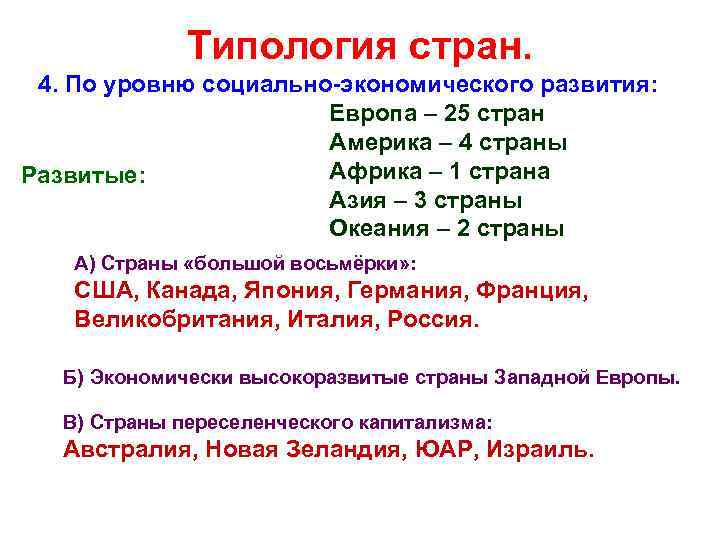 Типология стран.

4. По уровню социально-экономического развития:

Развитые:

Европа – 25 стран
Америка – 4 страны
Африка – 1 страна
Азия – 3 страны
Океания – 2 страны

А) Страны «большой восьмёрки»:
США, Канада, Япония, Германия, Франция, Великобритания, Италия, Россия.

Б) Экономически высокоразвитые страны Западной Европы.

В) Страны переселенческого капитализма:
Австралия, Новая Зеландия, ЮАР, Израиль.